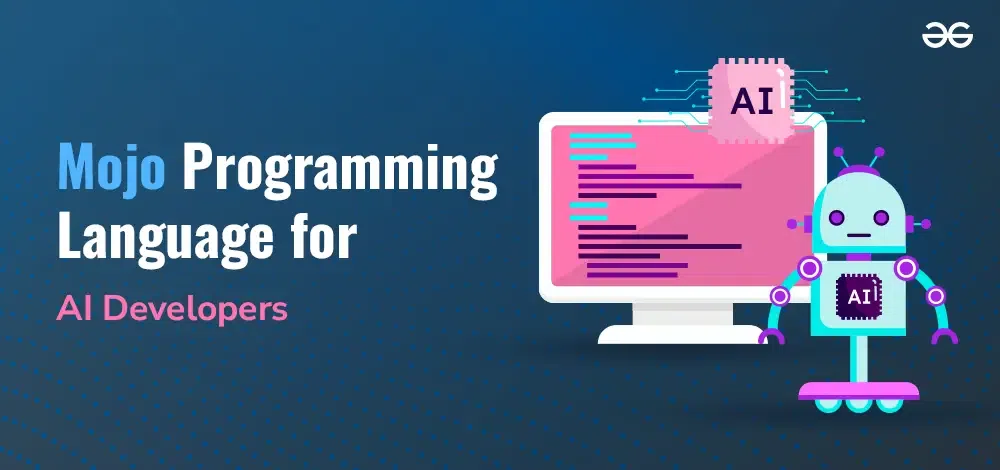 Mojo Programming Language for

AI Developers

AI

AI